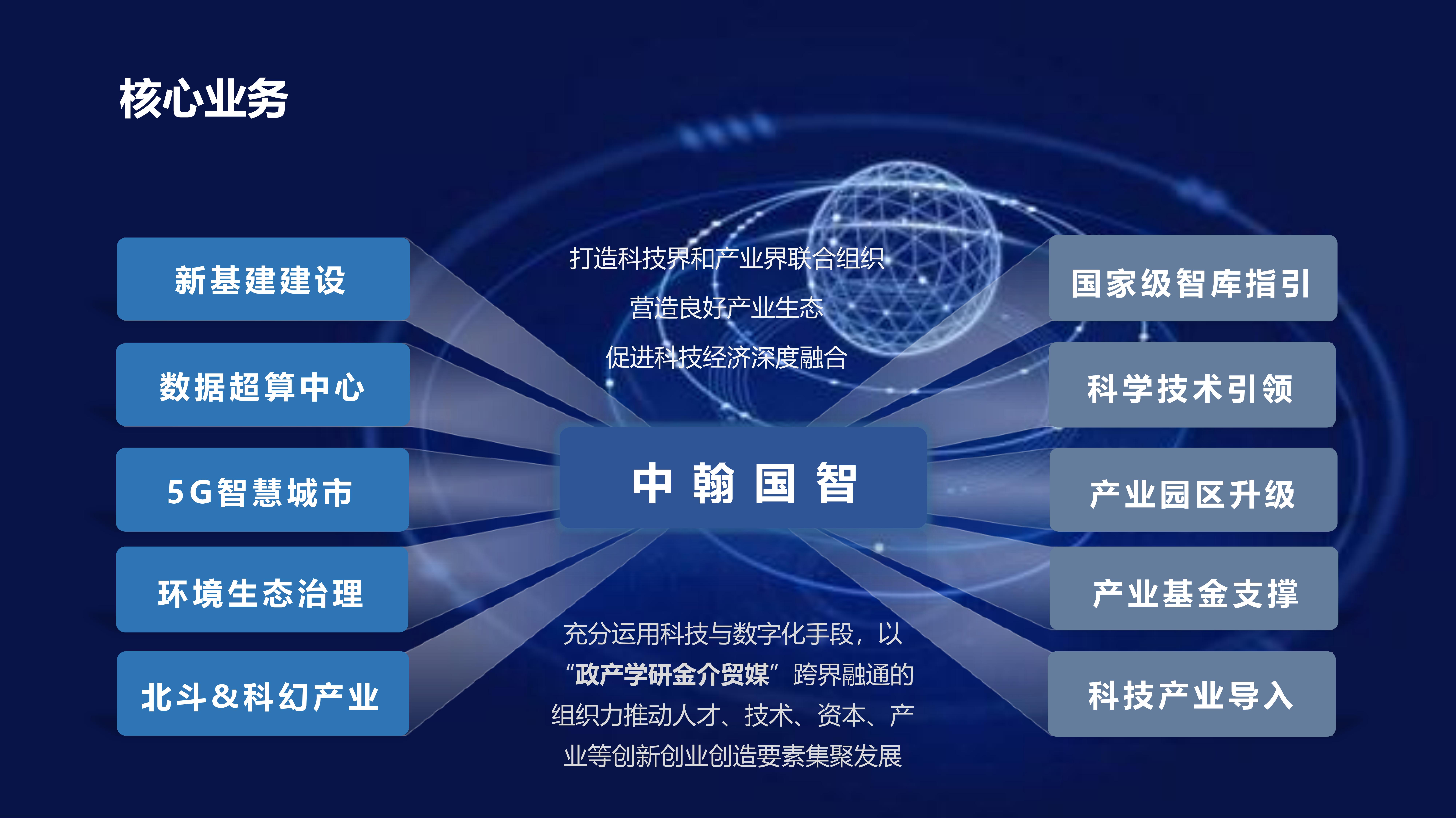 核心业务

新基建建设

数据超算中心

5G智慧城市

环境生态治理

北斗&科幻产业

打造科技界和产业界联合组织

营造良好产业生态

促进科技经济深度融合

中翰国智

充分运用科技与数字化手段，以“政产学研金介贸媒”跨界融通的组织力推动人才、技术、资本、产业等创新创业创造要素集聚发展

国家级智库指引

科学技术引领

产业园区升级

产业基金支撑

科技产业导入